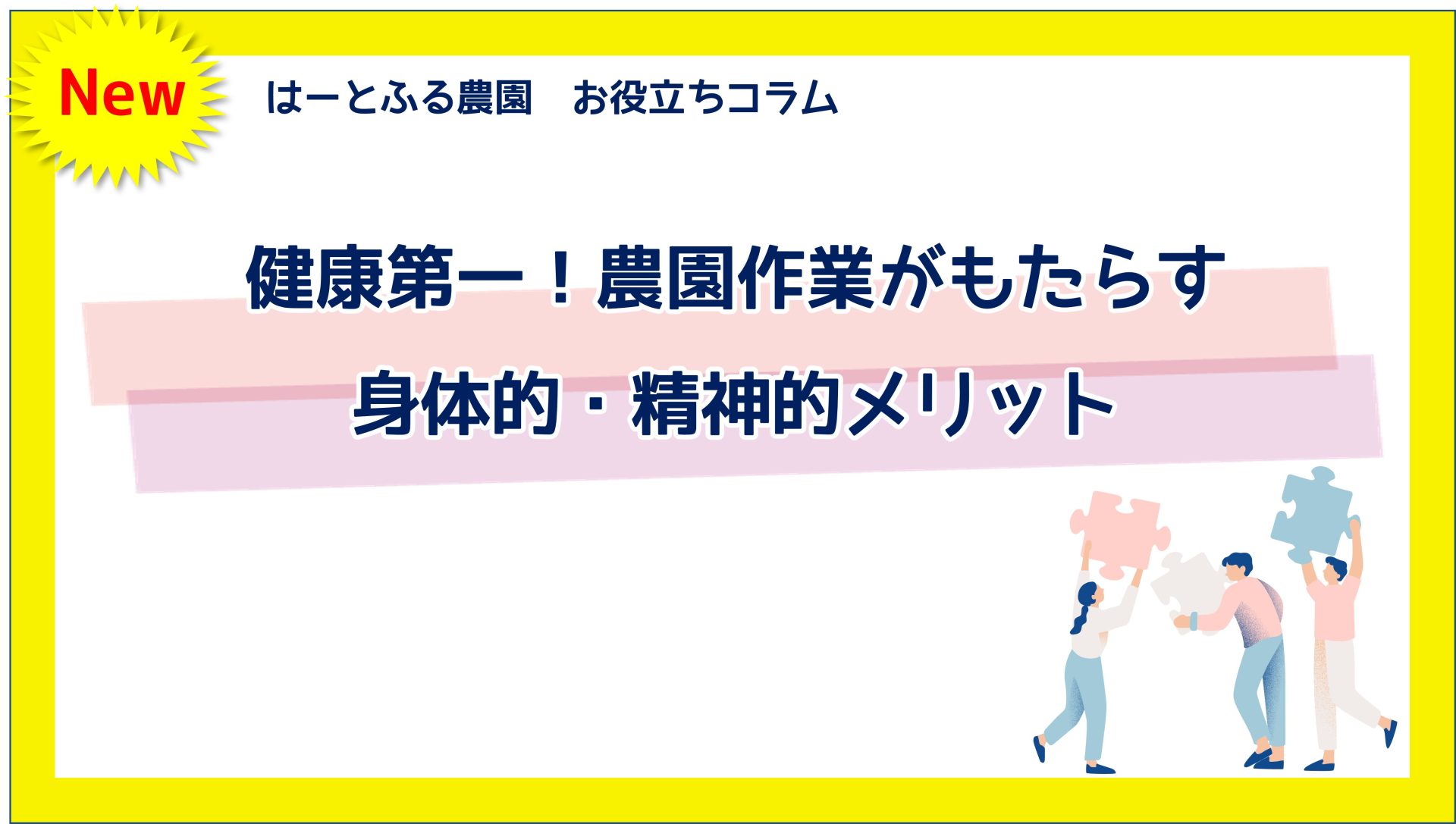 New

はーとふる農園　お役立ちコラム

健康第一！農園作業がもたらす
身体的・精神的メリット